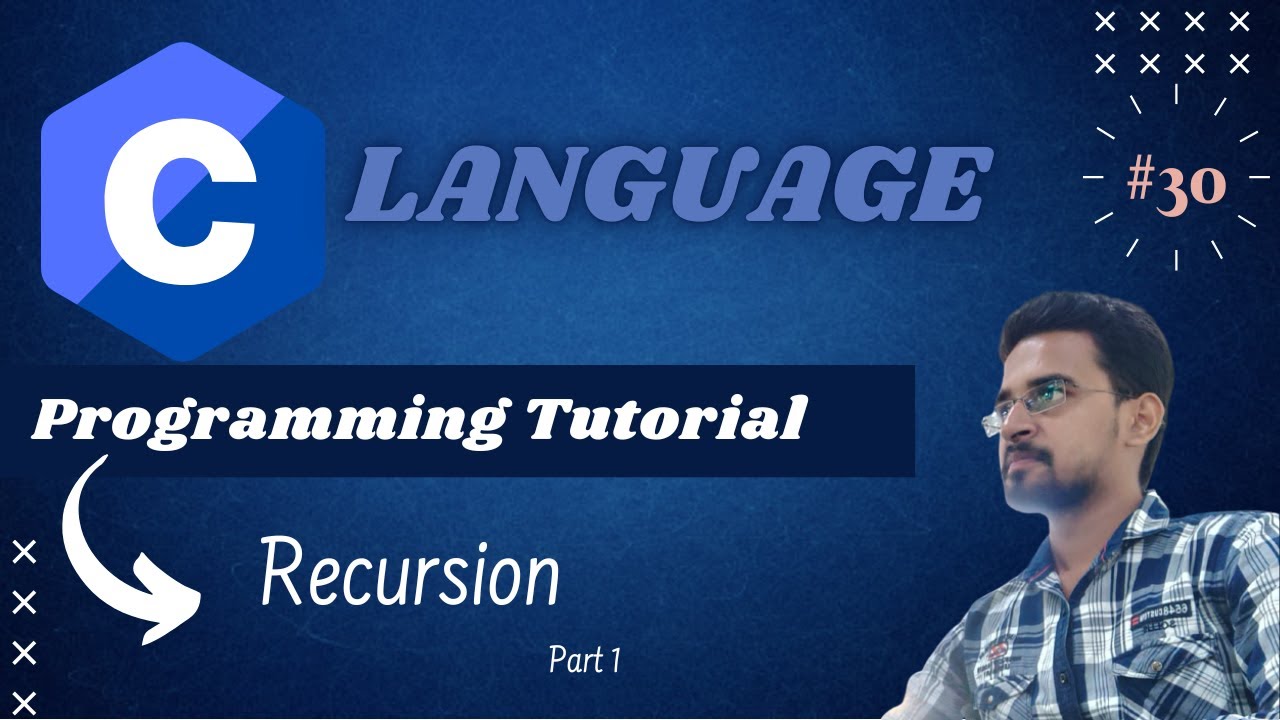 C LANGUAGE

#30

Programming Tutorial

Recursion

Part 1